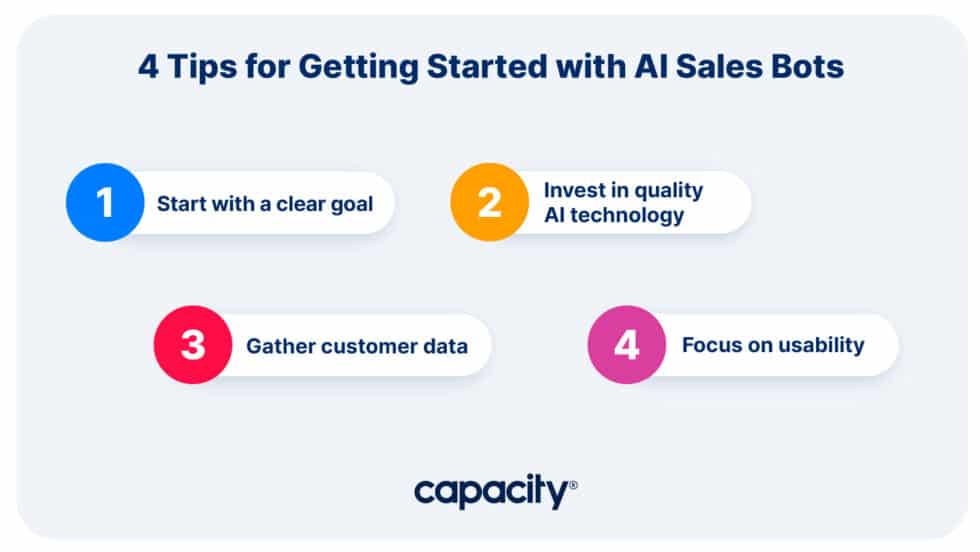 4 Tips for Getting Started with AI Sales Bots

1 Start with a clear goal

2 Invest in quality AI technology

3 Gather customer data

4 Focus on usability

capacity®